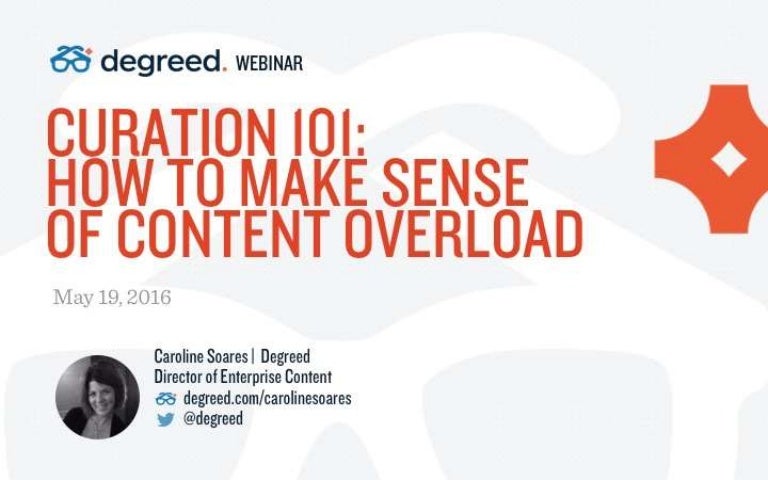 degreed. WEBINAR

CURATION 101: HOW TO MAKE SENSE OF CONTENT OVERLOAD

May 19, 2016

Caroline Soares | Degreed
Director of Enterprise Content
degreed.com/carolinesoares
@degreed